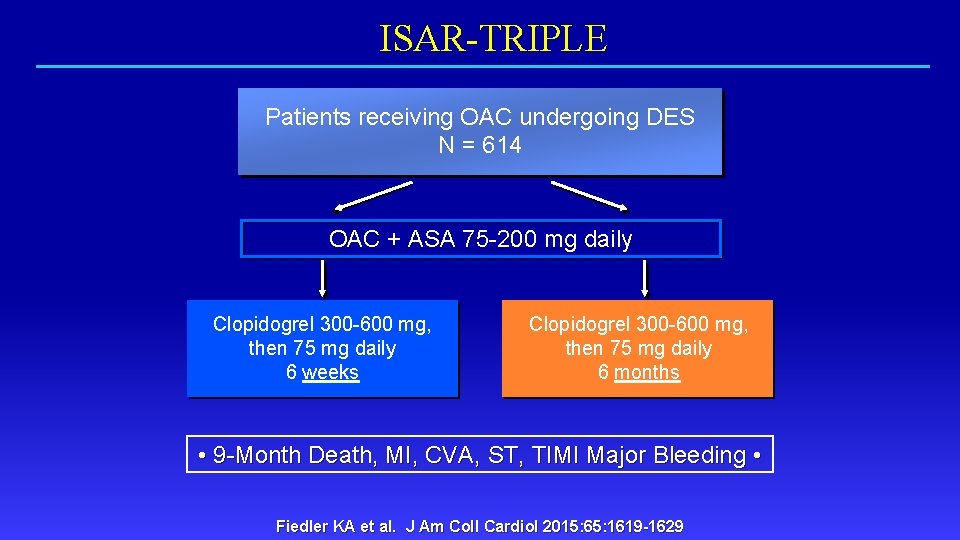 ISAR-TRIPLE

Patients receiving OAC undergoing DES
N = 614

OAC + ASA 75-200 mg daily

Clopidogrel 300-600 mg, then 75 mg daily
6 weeks

Clopidogrel 300-600 mg, then 75 mg daily
6 months

• 9-Month Death, MI, CVA, ST, TIMI Major Bleeding •

Fiedler KA et al. J Am Coll Cardiol 2015:65:1619-1629